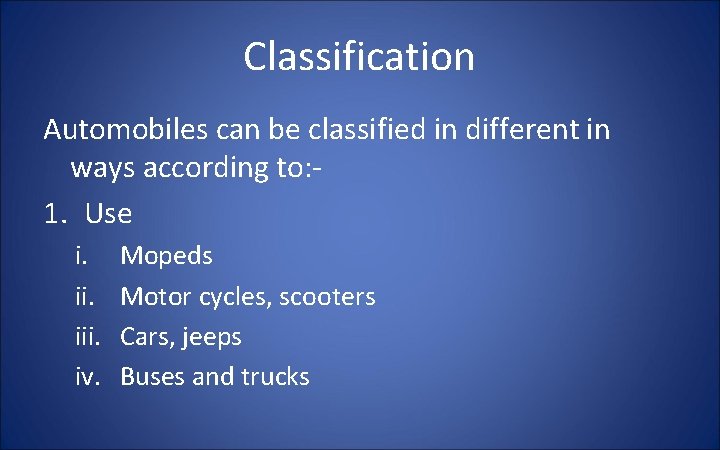 Classification

Automobiles can be classified in different in ways according to:-

1. Use

i. Mopeds

ii. Motor cycles, scooters

iii. Cars, jeeps

iv. Buses and trucks